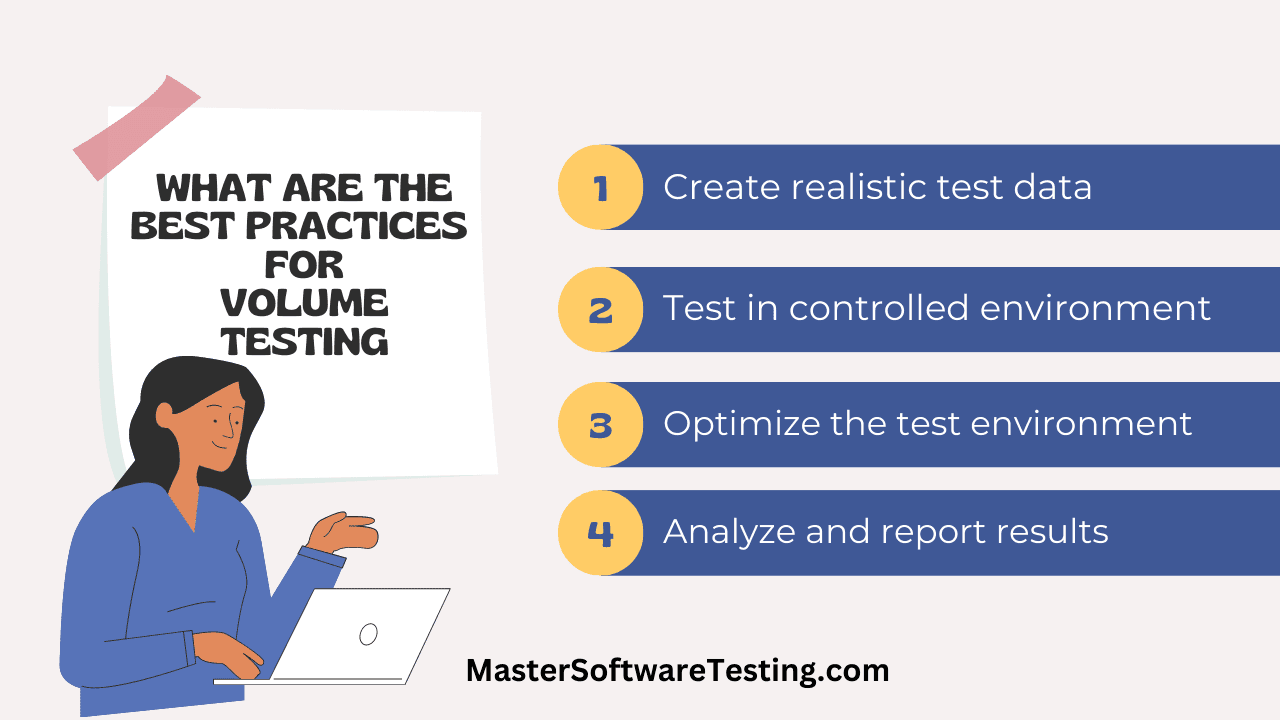 WHAT ARE THE BEST PRACTICES FOR VOLUME TESTING

1 Create realistic test data

2 Test in controlled environment

3 Optimize the test environment

4 Analyze and report results

MasterSoftwareTesting.com